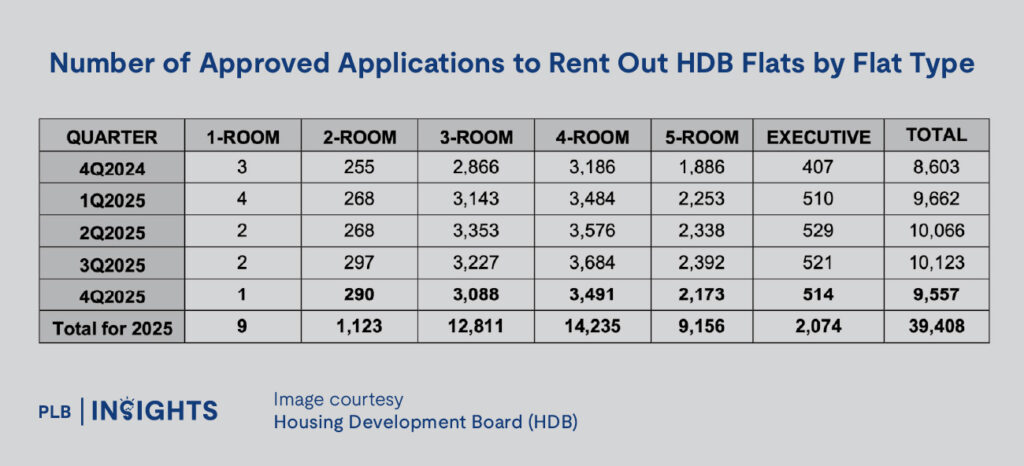 Number of Approved Applications to Rent Out HDB Flats by Flat Type

| QUARTER | 1-ROOM | 2-ROOM | 3-ROOM | 4-ROOM | 5-ROOM | EXECUTIVE | TOTAL |
|---|---|---|---|---|---|---|---|
| 4Q2024 | 3 | 255 | 2,866 | 3,186 | 1,886 | 407 | 8,603 |
| 1Q2025 | 4 | 268 | 3,143 | 3,484 | 2,253 | 510 | 9,662 |
| 2Q2025 | 2 | 268 | 3,353 | 3,576 | 2,338 | 529 | 10,066 |
| 3Q2025 | 2 | 297 | 3,227 | 3,684 | 2,392 | 521 | 10,123 |
| 4Q2025 | 1 | 290 | 3,088 | 3,491 | 2,173 | 514 | 9,557 |
| Total for 2025 | 9 | 1,123 | 12,811 | 14,235 | 9,156 | 2,074 | 39,408 |

PLB | INSIGHTS

Image courtesy
Housing Development Board (HDB)